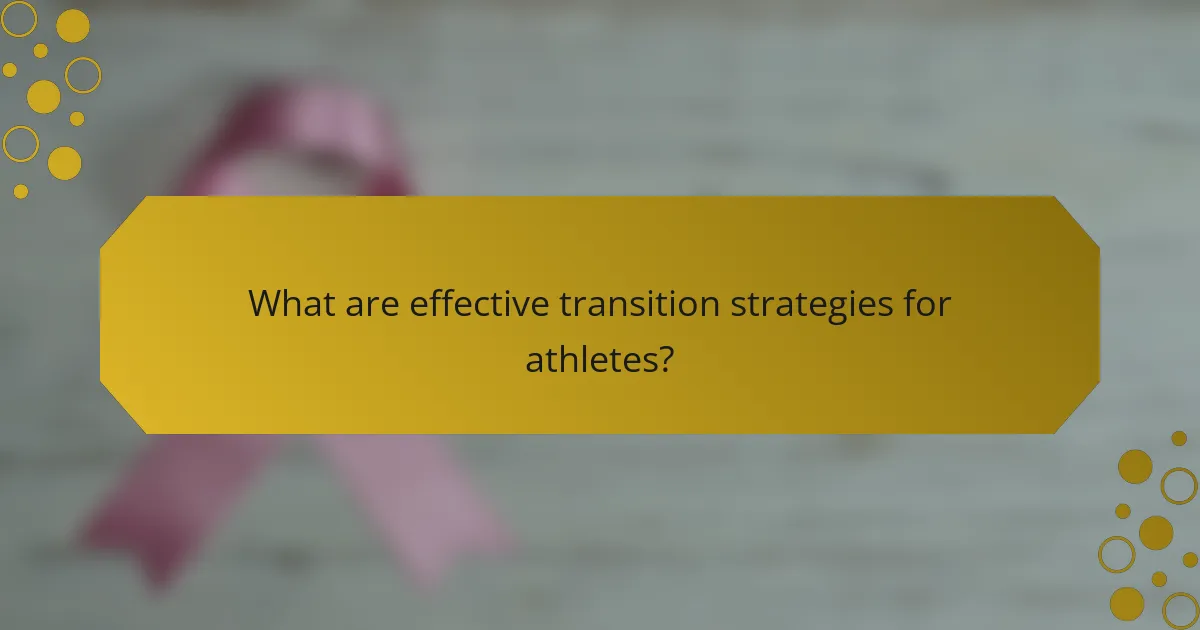 What are effective transition strategies for athletes?